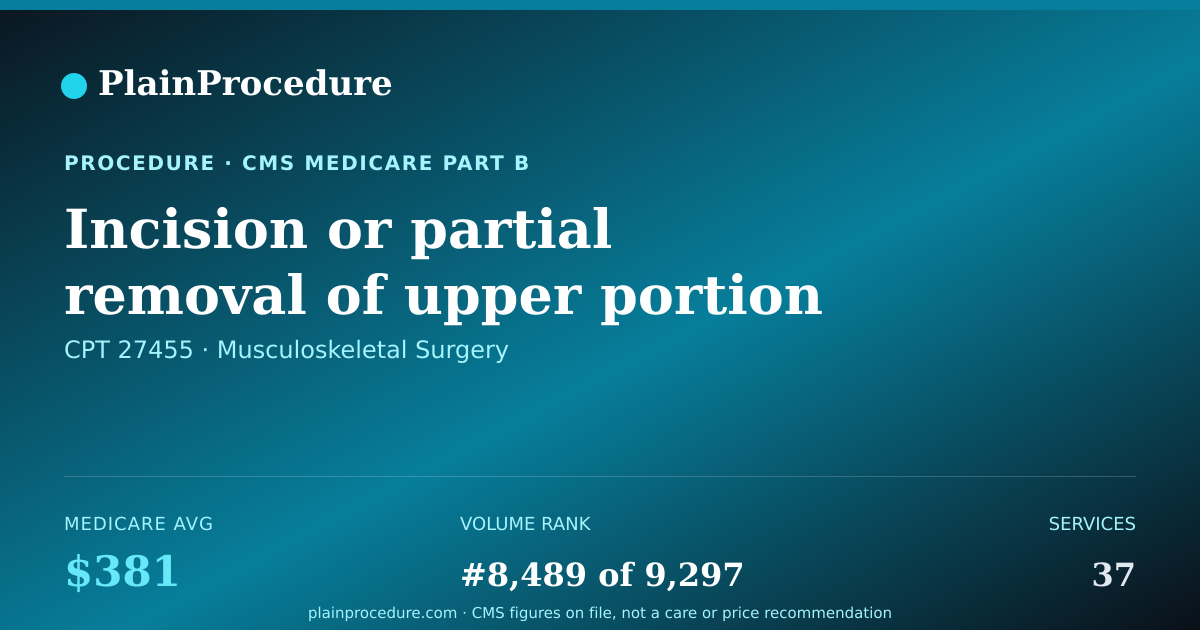 PlainProcedure

PROCEDURE · CMS MEDICARE PART B

Incision or partial removal of upper portion

CPT 27455 · Musculoskeletal Surgery

MEDICARE AVG
$381

VOLUME RANK
#8,489 of 9,297

SERVICES
37

plainprocedure.com · CMS figures on file, not a care or price recommendation